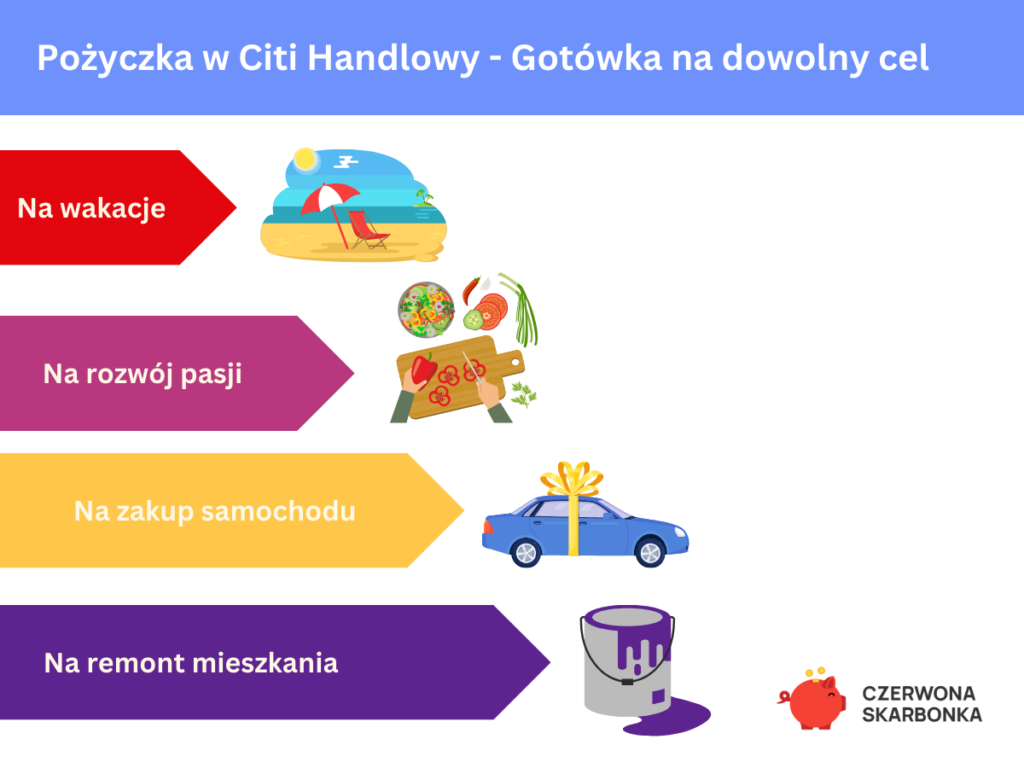 Pożyczka w Citi Handlowy - Gotówka na dowolny cel

Na wakacje

Na rozwój pasji

Na zakup samochodu

Na remont mieszkania

CZERWONA SKARBONKA